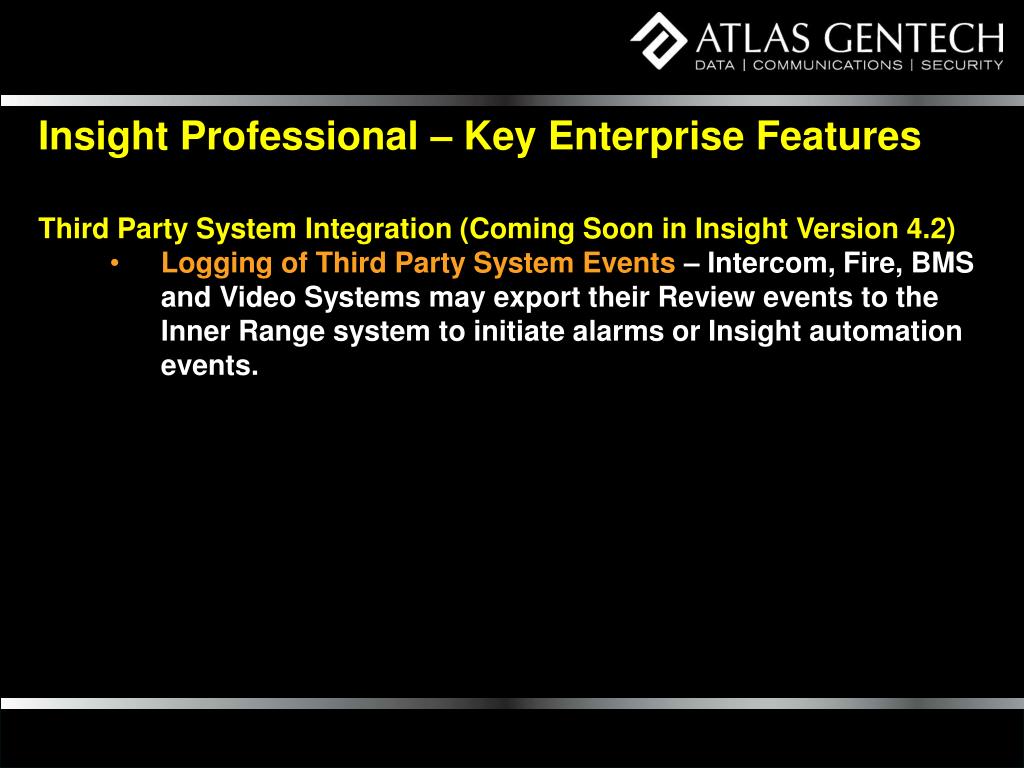 ATLAS GENTECH
DATA | COMMUNICATIONS | SECURITY

Insight Professional – Key Enterprise Features

Third Party System Integration (Coming Soon in Insight Version 4.2)

• Logging of Third Party System Events – Intercom, Fire, BMS and Video Systems may export their Review events to the Inner Range system to initiate alarms or Insight automation events.